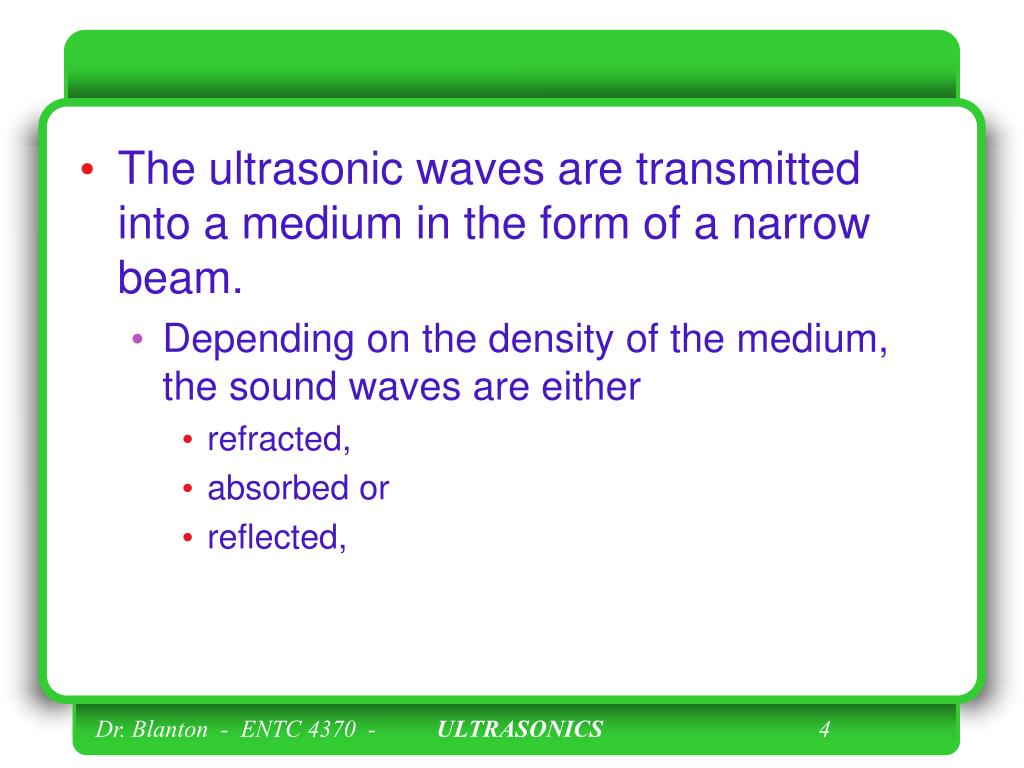 • The ultrasonic waves are transmitted into a medium in the form of a narrow beam.

• Depending on the density of the medium, the sound waves are either

• refracted,
• absorbed or
• reflected,

Dr. Blanton - ENTC 4370 - ULTRASONICS 4